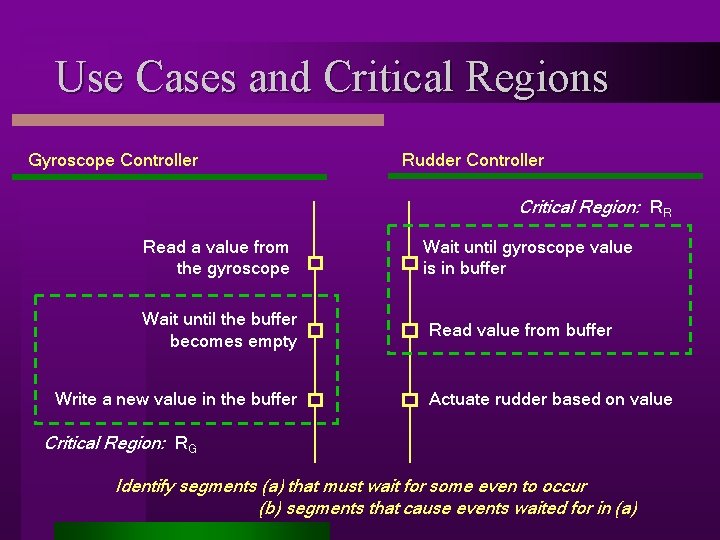 Use Cases and Critical Regions

Gyroscope Controller

Read a value from the gyroscope

Wait until the buffer becomes empty

Write a new value in the buffer

Critical Region: $R_G$

Rudder Controller

Critical Region: $R_R$

Wait until gyroscope value is in buffer

Read value from buffer

Actuate rudder based on value

Identify segments (a) that must wait for some even to occur
(b) segments that cause events waited for in (a)